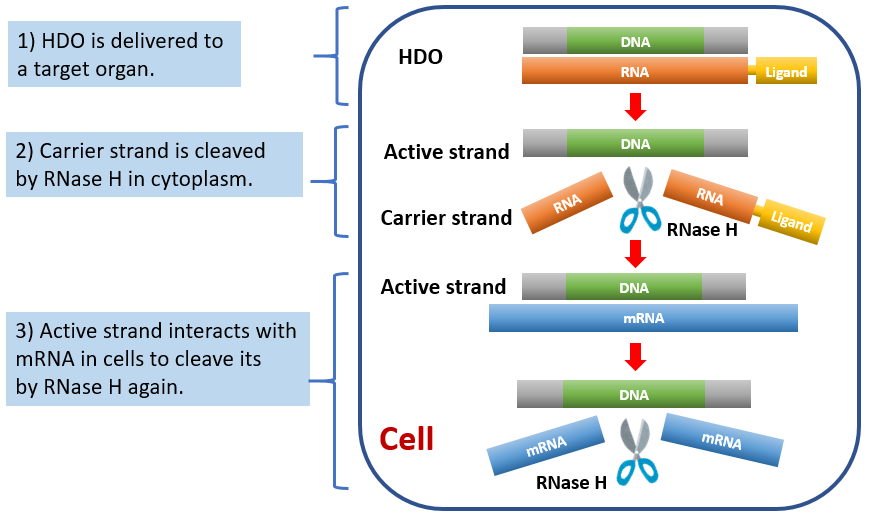 1) HDO is delivered to a target organ.

2) Carrier strand is cleaved by RNase H in cytoplasm.

3) Active strand interacts with mRNA in cells to cleave its by RNase H again.

HDO
DNA
RNA
Ligand

Active strand
DNA

Carrier strand
RNA
RNA
Ligand
RNase H

Active strand
DNA
mRNA

DNA
Cell
mRNA
mRNA
RNase H